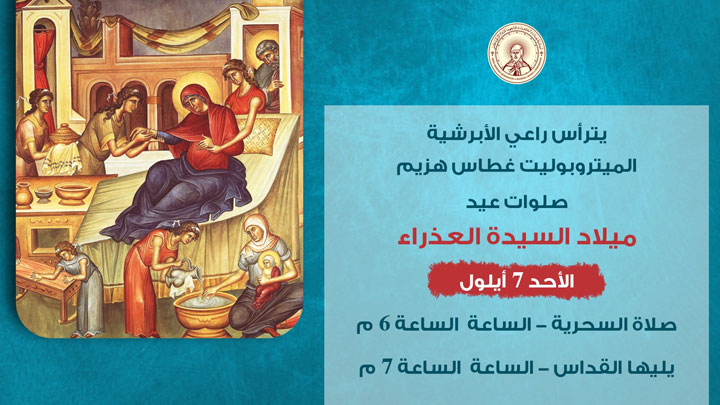 يترأس راعي الأبرشية
الميتروبوليت غطاس هزيم
صلوات عيد
ميلاد السيدة العذراء

الأحد 7 أيلول

صلاة السحرية – الساعة الساعة 6 م

يليها القداس – الساعة الساعة 7 م